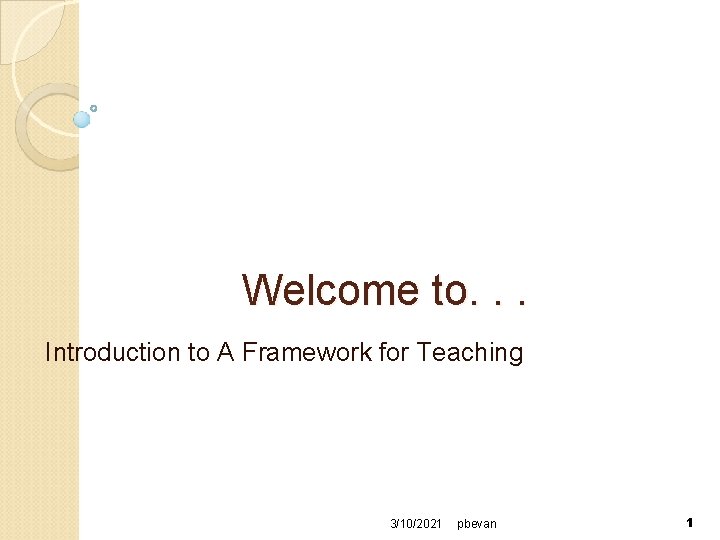 Welcome to. . .

Introduction to A Framework for Teaching

3/10/2021 pbevan 1